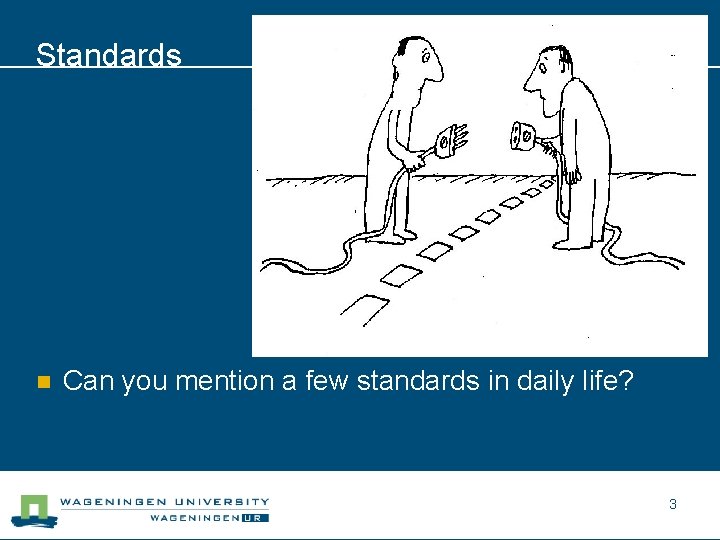 Standards

Can you mention a few standards in daily life?

WAGENINGEN UNIVERSITY
WAGENINGEN UR

3